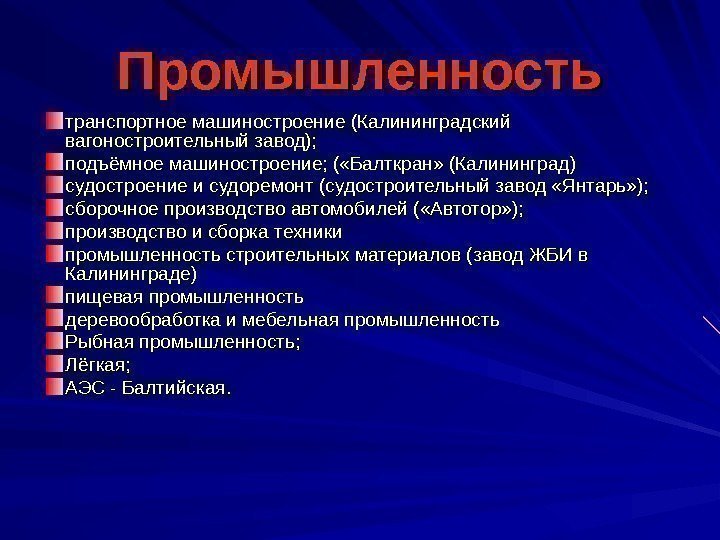 Промышленность

транспортное машиностроение (Калининградский вагоностроительный завод);
подъёмное машиностроение; («Балткран» (Калининград)
судостроение и судоремонт (судостроительный завод «Янтарь»);
сборочное производство автомобилей («Автотор»);
производство и сборка техники
промышленность строительных материалов (завод ЖБИ в Калининграде)
пищевая промышленность
деревообработка и мебельная промышленность
Рыбная промышленность;
Лёгкая;
АЭС - Балтийская.